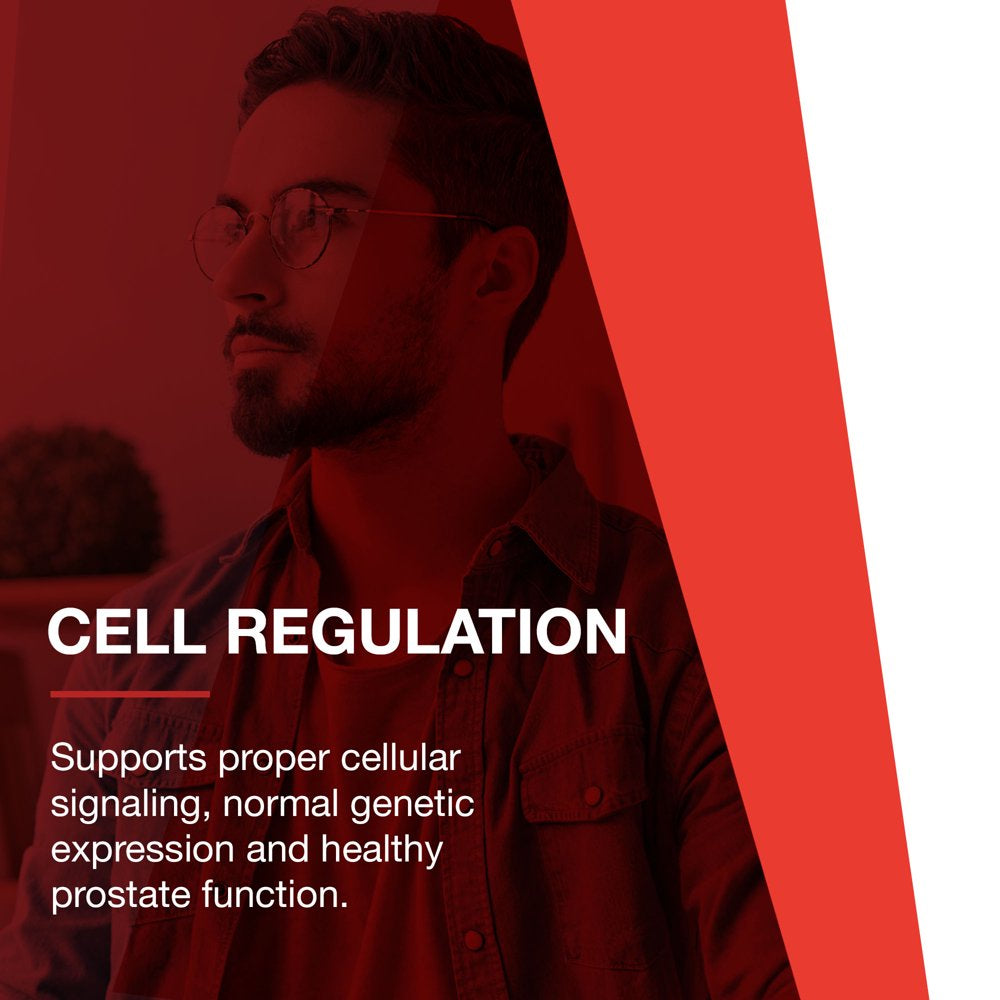 CELL REGULATION

Supports proper cellular signaling, normal genetic expression and healthy prostate function.